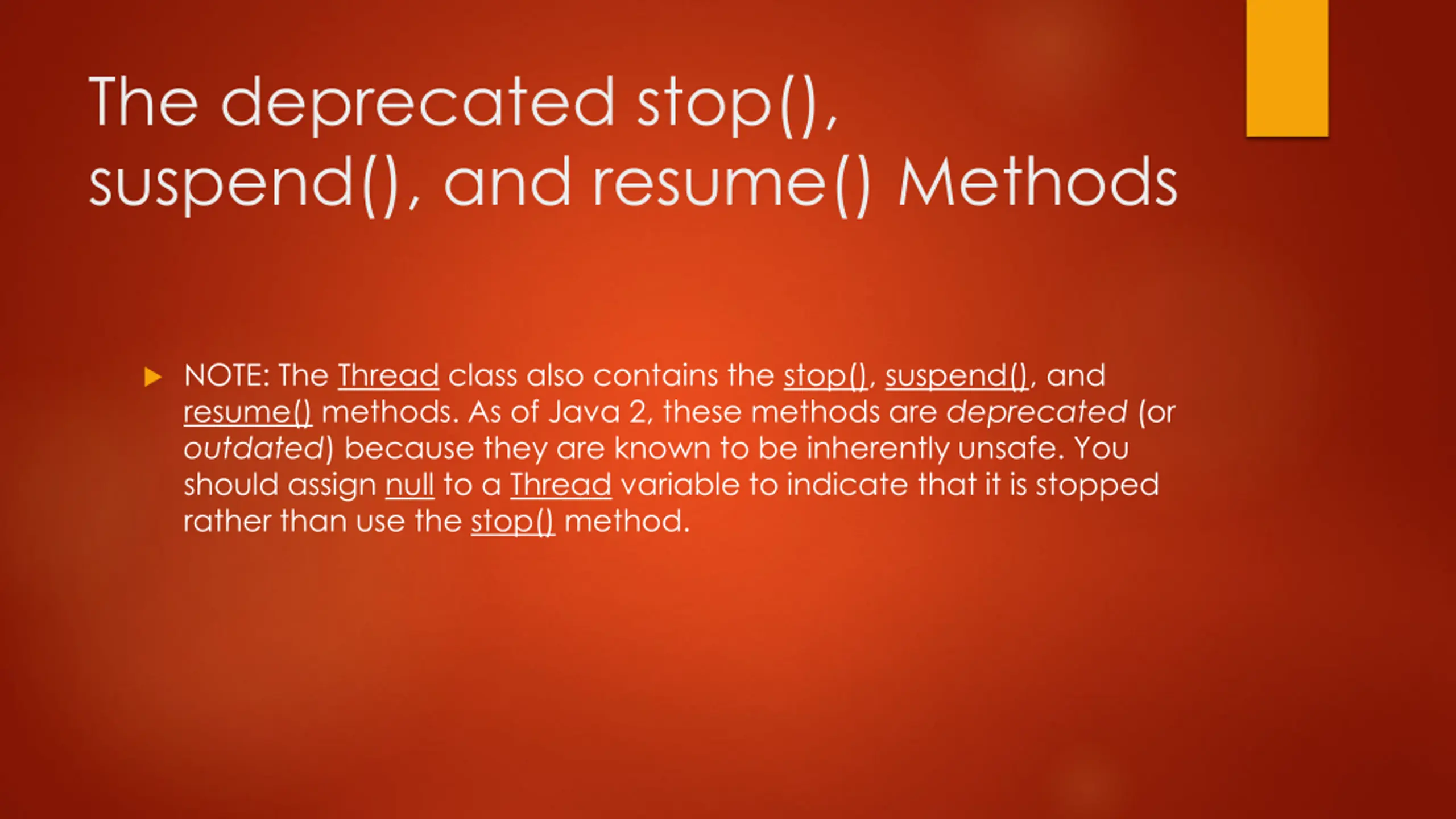 The deprecated stop(), suspend(), and resume() Methods

NOTE: The Thread class also contains the stop(), suspend(), and resume() methods. As of Java 2, these methods are deprecated (or outdated) because they are known to be inherently unsafe. You should assign null to a Thread variable to indicate that it is stopped rather than use the stop() method.